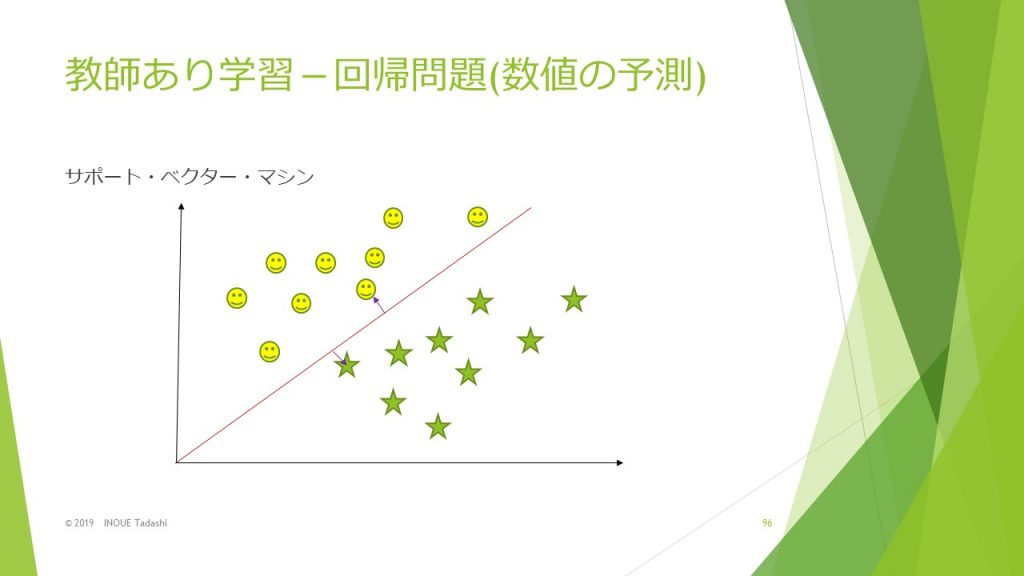 教師あり学習 – 回帰問題(数値の予測)

サポート・ベクター・マシン

© 2019 INOUE Tadashi

96